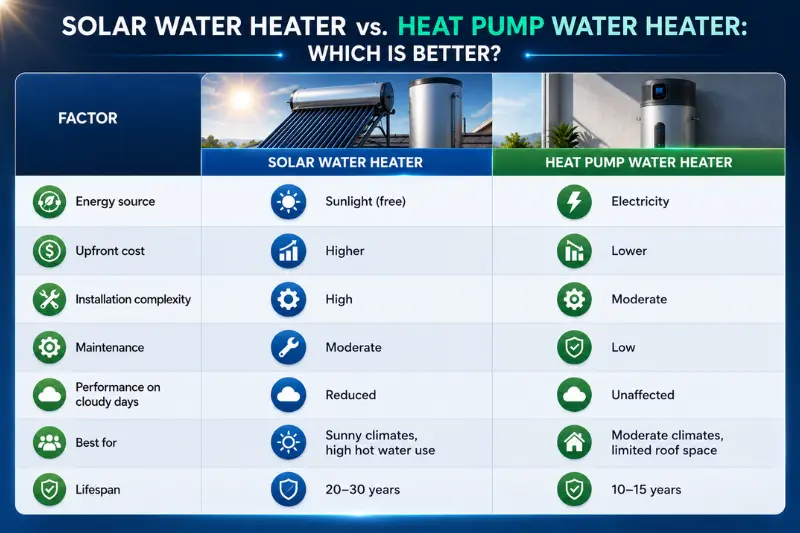 SOLAR WATER HEATER vs. HEAT PUMP WATER HEATER: WHICH IS BETTER?

| FACTOR | SOLAR WATER HEATER | HEAT PUMP WATER HEATER |
|---|---|---|
| Energy source | Sunlight (free) | Electricity |
| Upfront cost | Higher | Lower |
| Installation complexity | High | Moderate |
| Maintenance | Moderate | Low |
| Performance on cloudy days | Reduced | Unaffected |
| Best for | Sunny climates, high hot water use | Moderate climates, limited roof space |
| Lifespan | 20–30 years | 10–15 years |